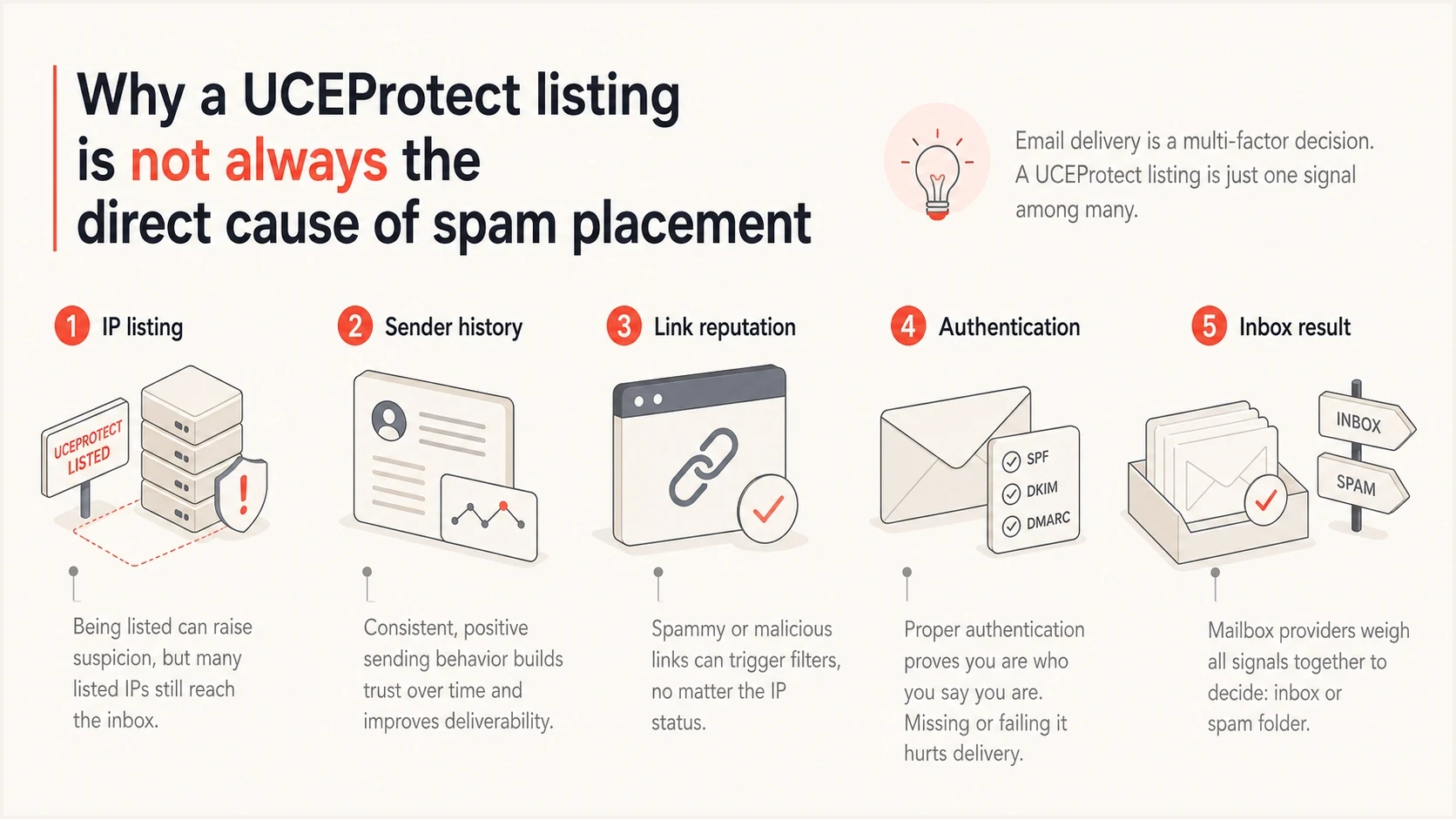 Why a UCEProtect listing is not always the direct cause of spam placement

Email delivery is a multi-factor decision. A UCEProtect listing is just one signal among many.

1 IP listing

UCEPROTECT LISTED

Being listed can raise suspicion, but many listed IPs still reach the inbox.

2 Sender history

Consistent, positive sending behavior builds trust over time and improves deliverability.

3 Link reputation

Spammy or malicious links can trigger filters, no matter the IP status.

4 Authentication

SPF
DKIM
DMARC

Proper authentication proves you are who you say you are. Missing or failing it hurts delivery.

5 Inbox result

INBOX
SPAM

Mailbox providers weigh all signals together to decide: inbox or spam folder.